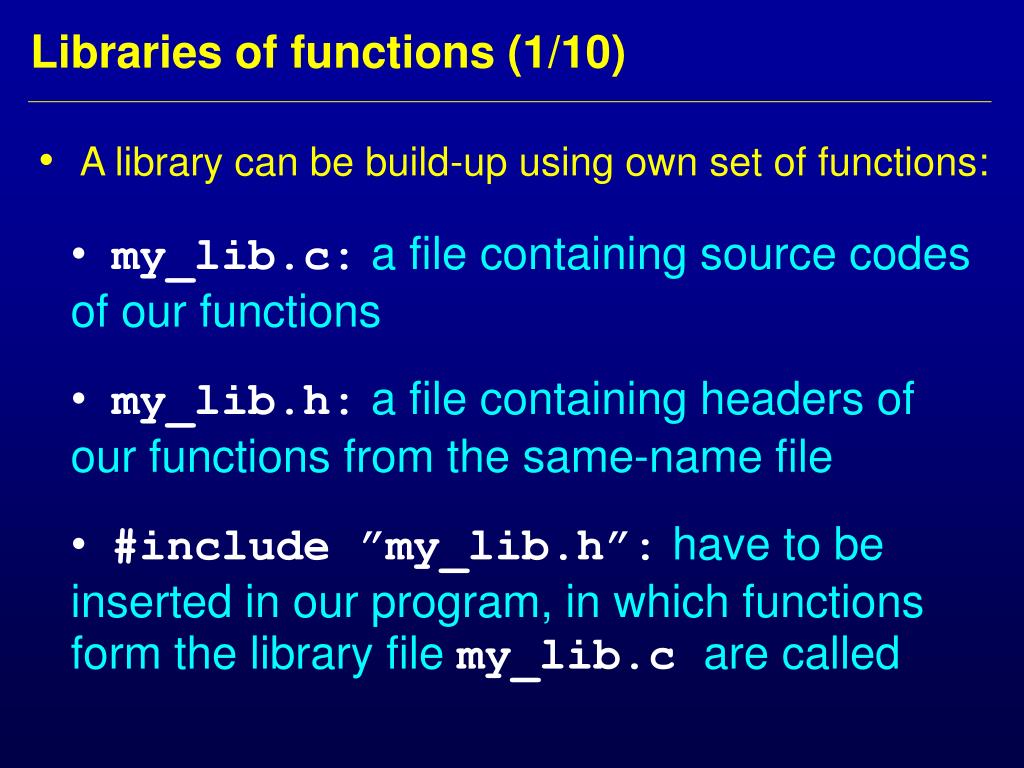 Libraries of functions (1/10)

• A library can be build-up using own set of functions:

• my_lib.c: a file containing source codes of our functions

• my_lib.h: a file containing headers of our functions from the same-name file

• #include ”my_lib.h”: have to be inserted in our program, in which functions form the library file my_lib.c are called